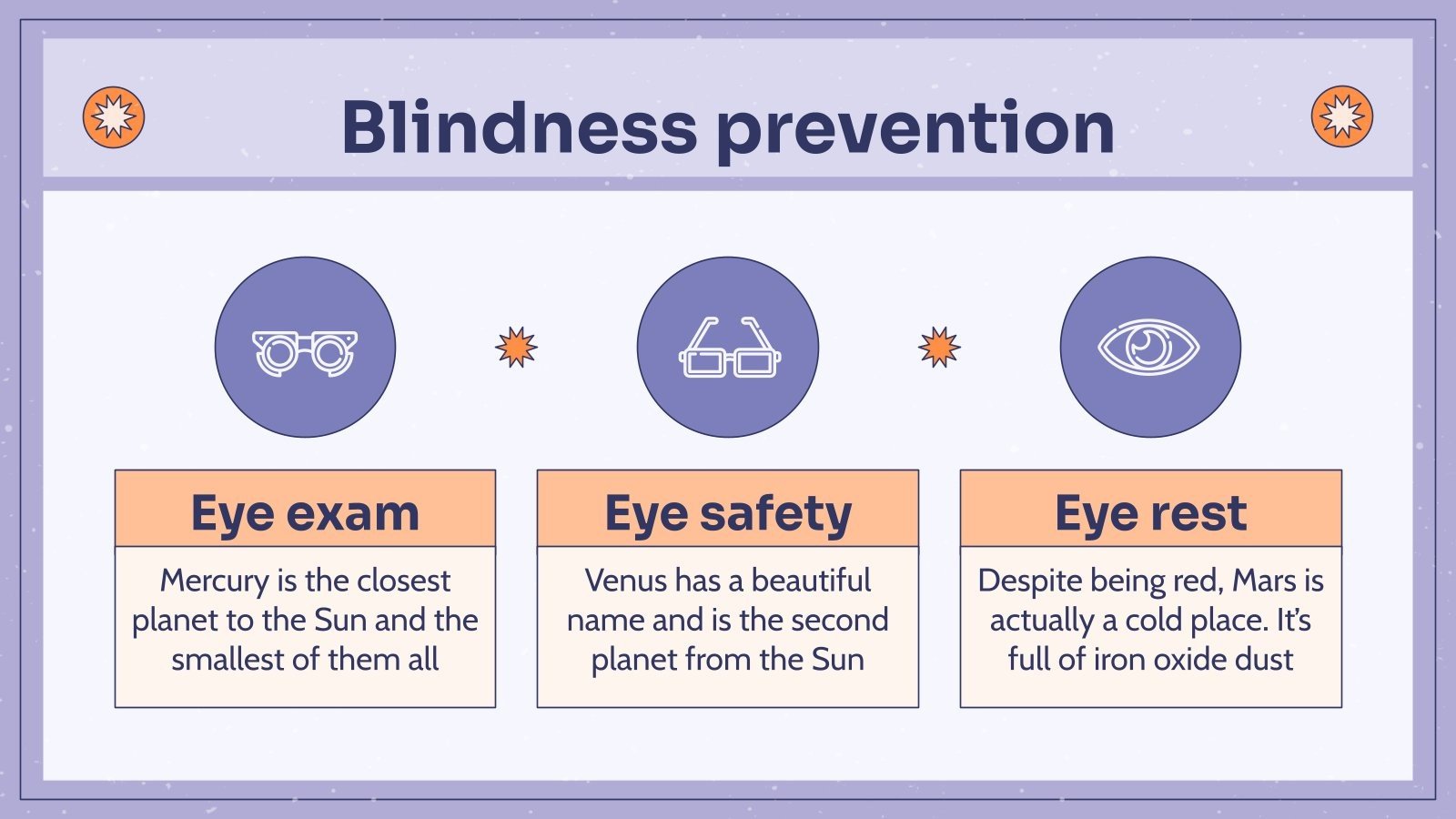 Blindness prevention

Eye exam

Mercury is the closest planet to the Sun and the smallest of them all

Eye safety

Venus has a beautiful name and is the second planet from the Sun

Eye rest

Despite being red, Mars is actually a cold place. It's full of iron oxide dust